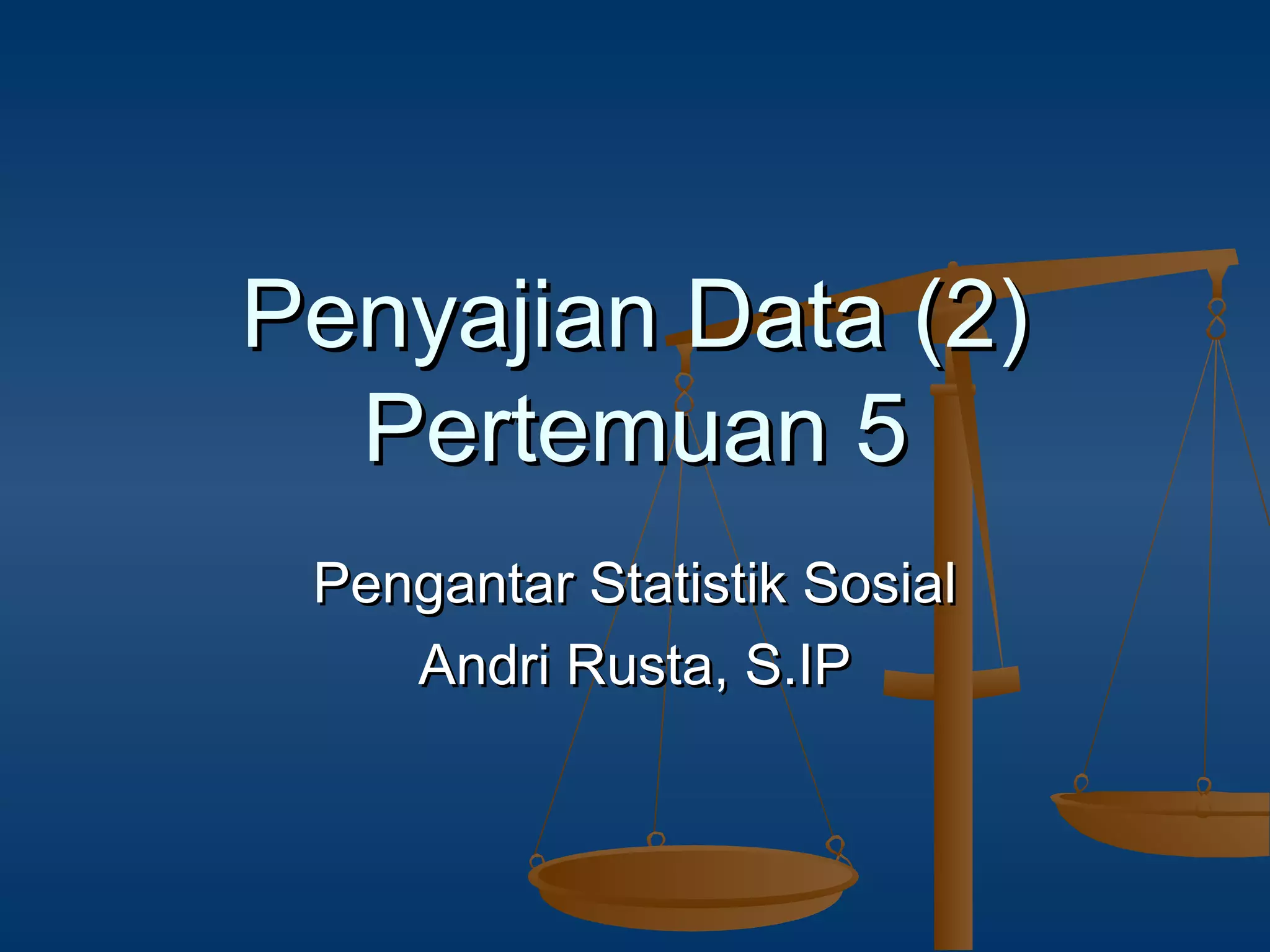 Penyajian Data (2)
Pertemuan 5

Pengantar Statistik Sosial

Andri Rusta, S.IP